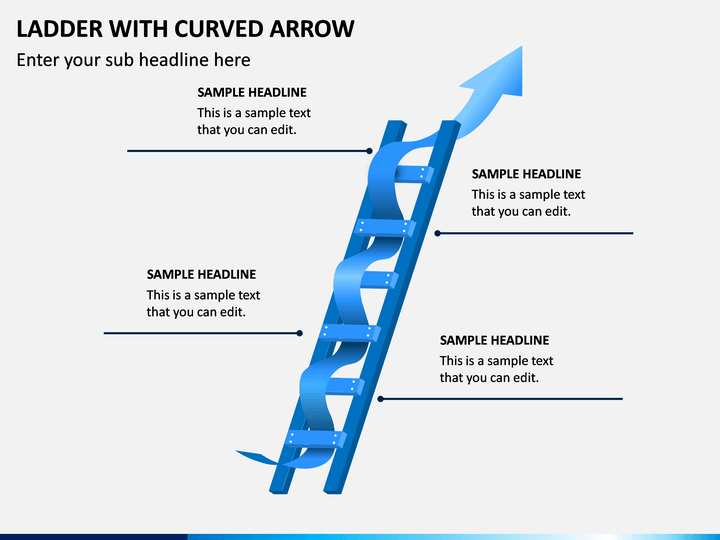 LADDER WITH CURVED ARROW

Enter your sub headline here

SAMPLE HEADLINE

This is a sample text that you can edit.

SAMPLE HEADLINE

This is a sample text that you can edit.

SAMPLE HEADLINE

This is a sample text that you can edit.

SAMPLE HEADLINE

This is a sample text that you can edit.